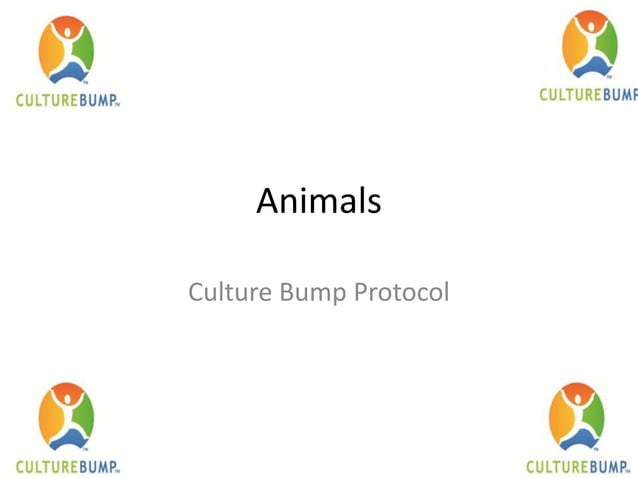 CULTUREBUMP™

CULTUREBUMP

Animals

Culture Bump Protocol

CULTUREBUMP™

CULTUREBUMP™